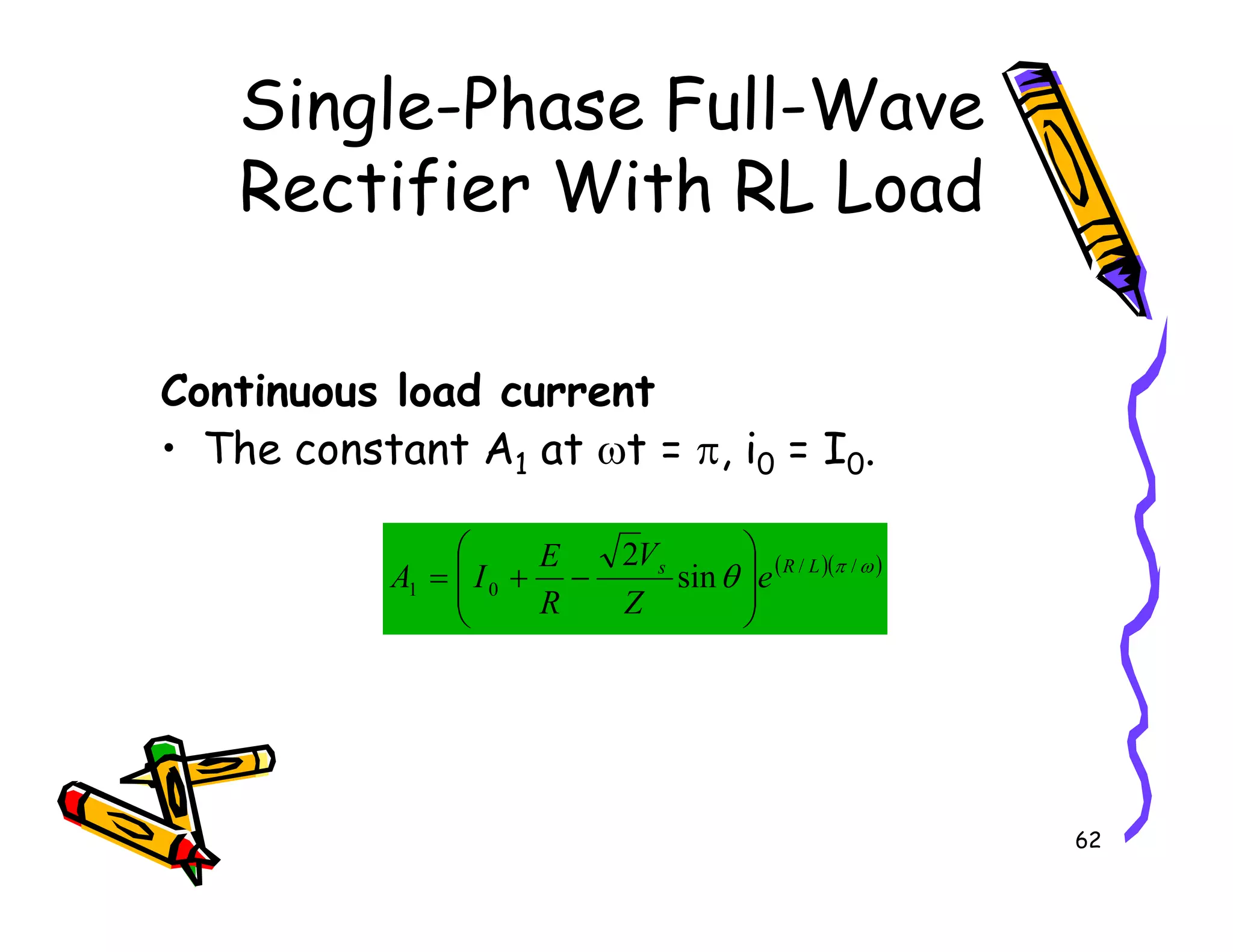 Single-Phase Full-Wave Rectifier With RL Load

Continuous load current

• The constant $A_1$ at $\omega t = \pi$, $i_0 = I_0$.

$A_1 = \left( I_0 + \frac{E}{R} - \frac{\sqrt{2}V_s}{Z} \sin\theta \right) e^{(R/L)(\pi/\omega)}$

62